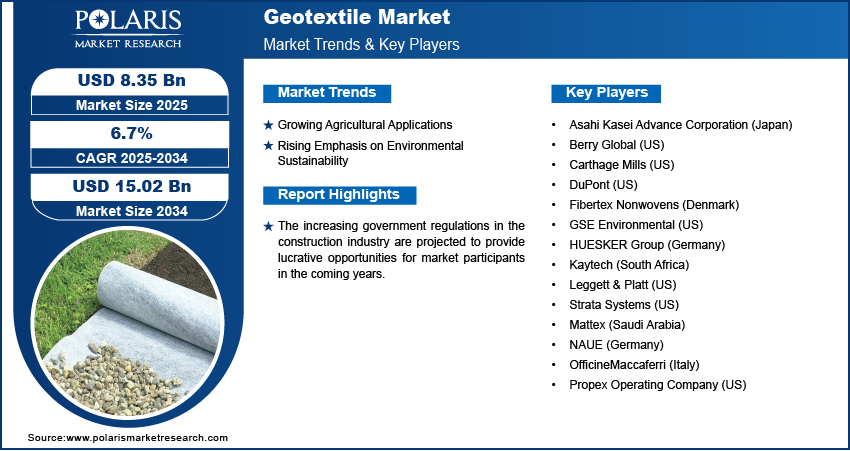 POLARIS
MARKET RESEARCH

Geotextile Market
Market Trends & Key Players

USD 8.35 Bn
Market Size 2025

6.7%
CAGR 2025-2034

USD 15.02 Bn
Market Size 2034

Market Trends

★ Growing Agricultural Applications
★ Rising Emphasis on Environmental Sustainability

Report Highlights

★ The increasing government regulations in the construction industry are projected to provide lucrative opportunities for market participants in the coming years.

Key Players

• Asahi Kasei Advance Corporation (Japan)
• Berry Global (US)
• Carthage Mills (US)
• DuPont (US)
• Fibertex Nonwovens (Denmark)
• GSE Environmental (US)
• HUESKER Group (Germany)
• Kaytech (South Africa)
• Leggett & Platt (US)
• Strata Systems (US)
• Mattex (Saudi Arabia)
• NAUE (Germany)
• OfficineMaccaferri (Italy)
• Propex Operating Company (US)

Source:www.polarismarketresearch.com